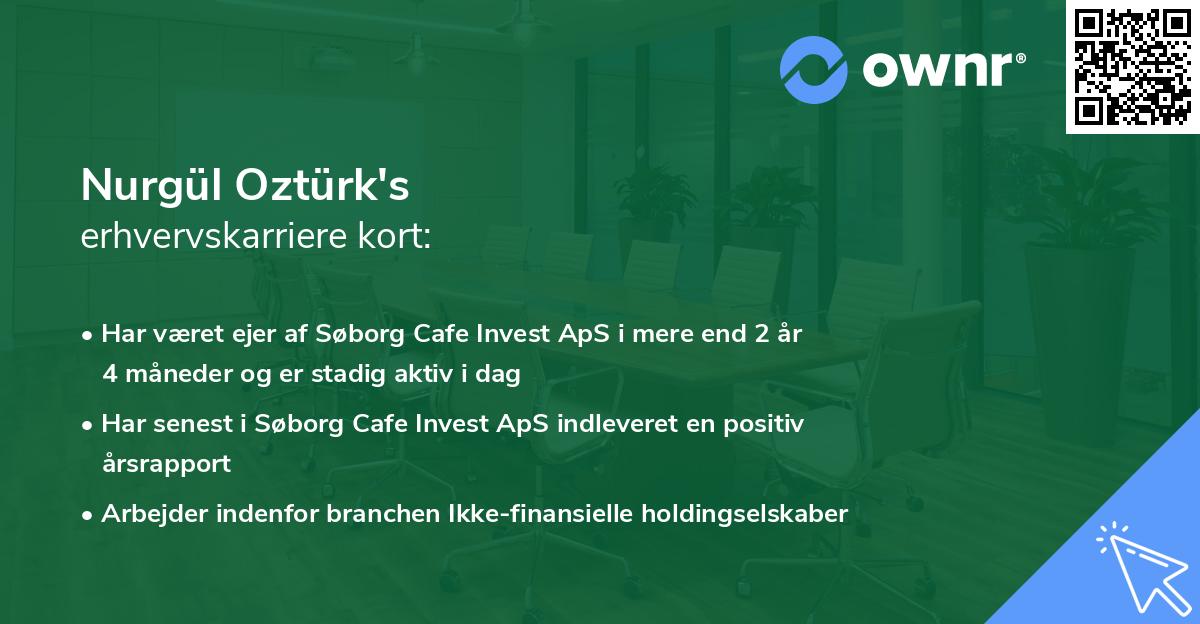 ownr®

Nurgül Oztürk's
erhvervskarriere kort:

• Har været ejer af Søborg Cafe Invest ApS i mere end 2 år 4 måneder og er stadig aktiv i dag

• Har senest i Søborg Cafe Invest ApS indleveret en positiv årsrapport

• Arbejder indenfor branchen Ikke-finansielle holdingselskaber